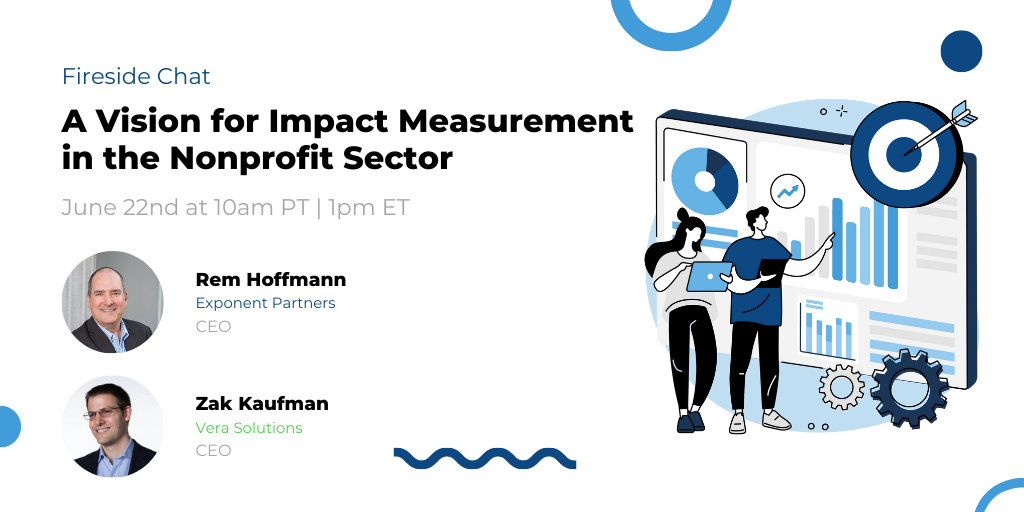 Fireside Chat

A Vision for Impact Measurement in the Nonprofit Sector

June 22nd at 10am PT | 1pm ET

Rem Hoffmann
Exponent Partners
CEO

Zak Kaufman
Vera Solutions
CEO